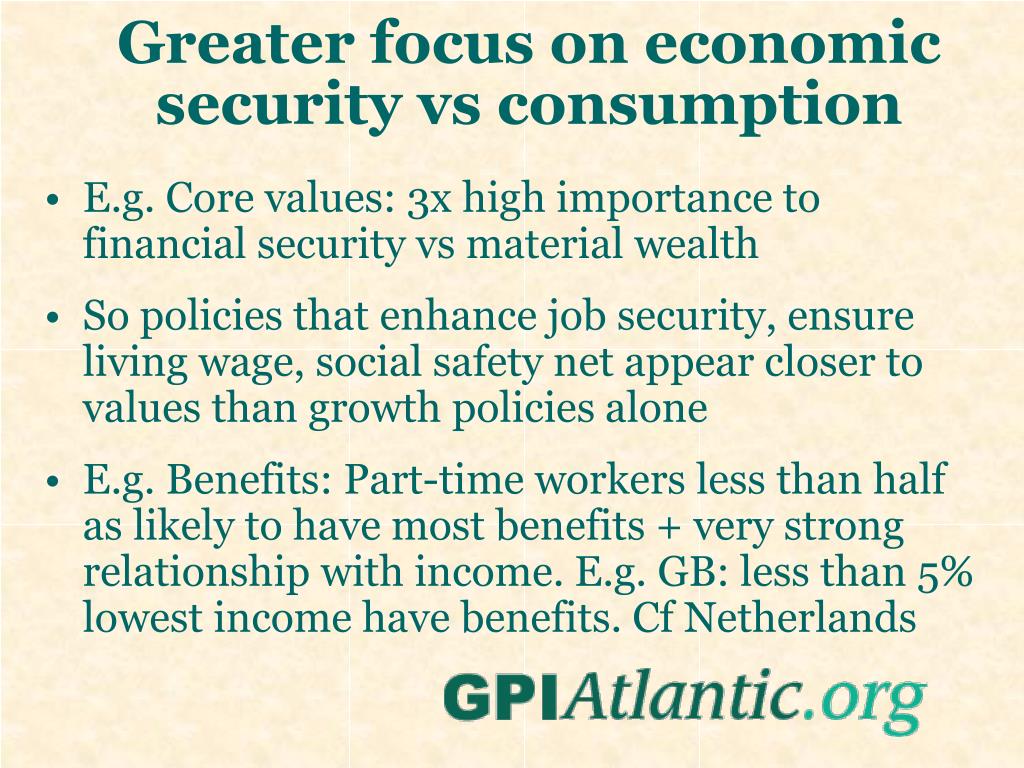 Greater focus on economic security vs consumption

• E.g. Core values: 3x high importance to financial security vs material wealth

• So policies that enhance job security, ensure living wage, social safety net appear closer to values than growth policies alone

• E.g. Benefits: Part-time workers less than half as likely to have most benefits + very strong relationship with income. E.g. GB: less than 5% lowest income have benefits. Cf Netherlands

GPIAtlantic.org